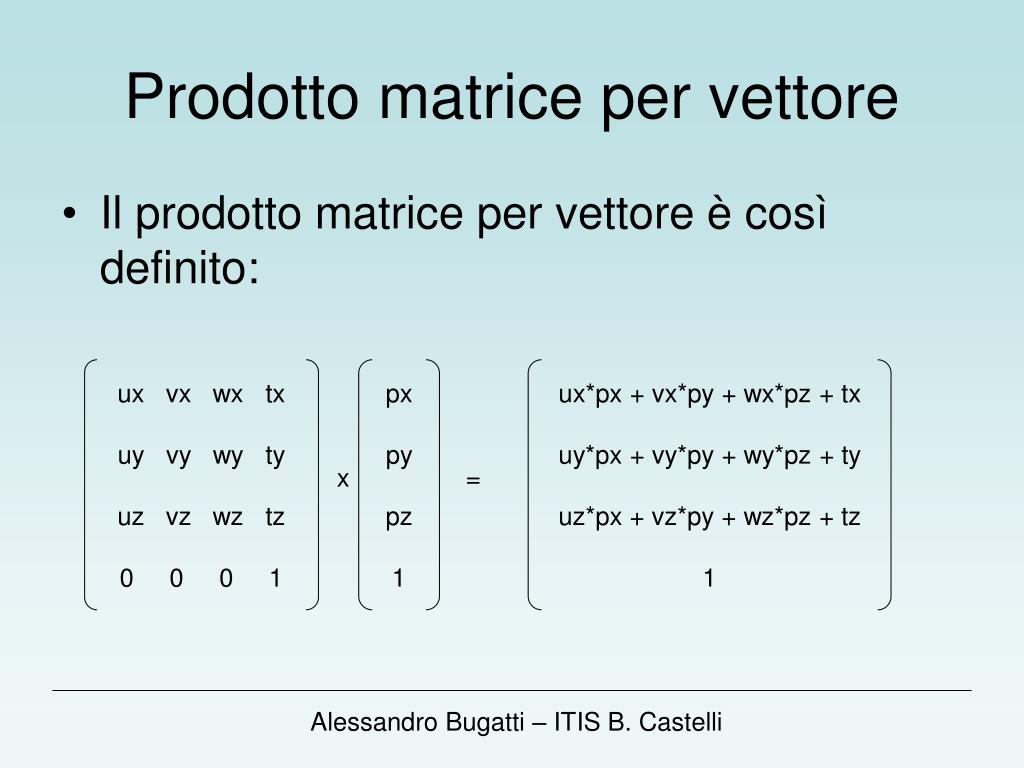 Prodotto matrice per vettore

• Il prodotto matrice per vettore è così definito:

$\begin{pmatrix} ux & vx & wx & tx \\ uy & vy & wy & ty \\ uz & vz & wz & tz \\ 0 & 0 & 0 & 1 \end{pmatrix} x \begin{pmatrix} px \\ py \\ pz \\ 1 \end{pmatrix} = \begin{pmatrix} ux*px + vx*py + wx*pz + tx \\ uy*px + vy*py + wy*pz + ty \\ uz*px + vz*py + wz*pz + tz \\ 1 \end{pmatrix}$

Alessandro Bugatti – ITIS B. Castelli